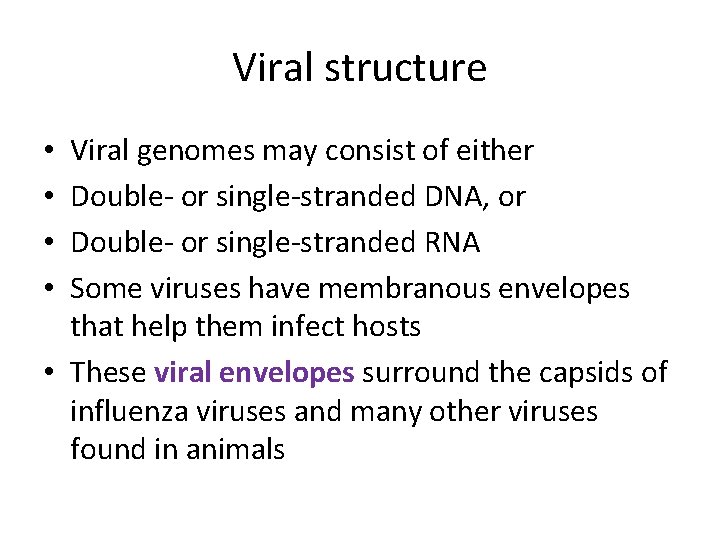 Viral structure

• Viral genomes may consist of either
• Double- or single-stranded DNA, or
• Double- or single-stranded RNA
• Some viruses have membranous envelopes that help them infect hosts
• These viral envelopes surround the capsids of influenza viruses and many other viruses found in animals